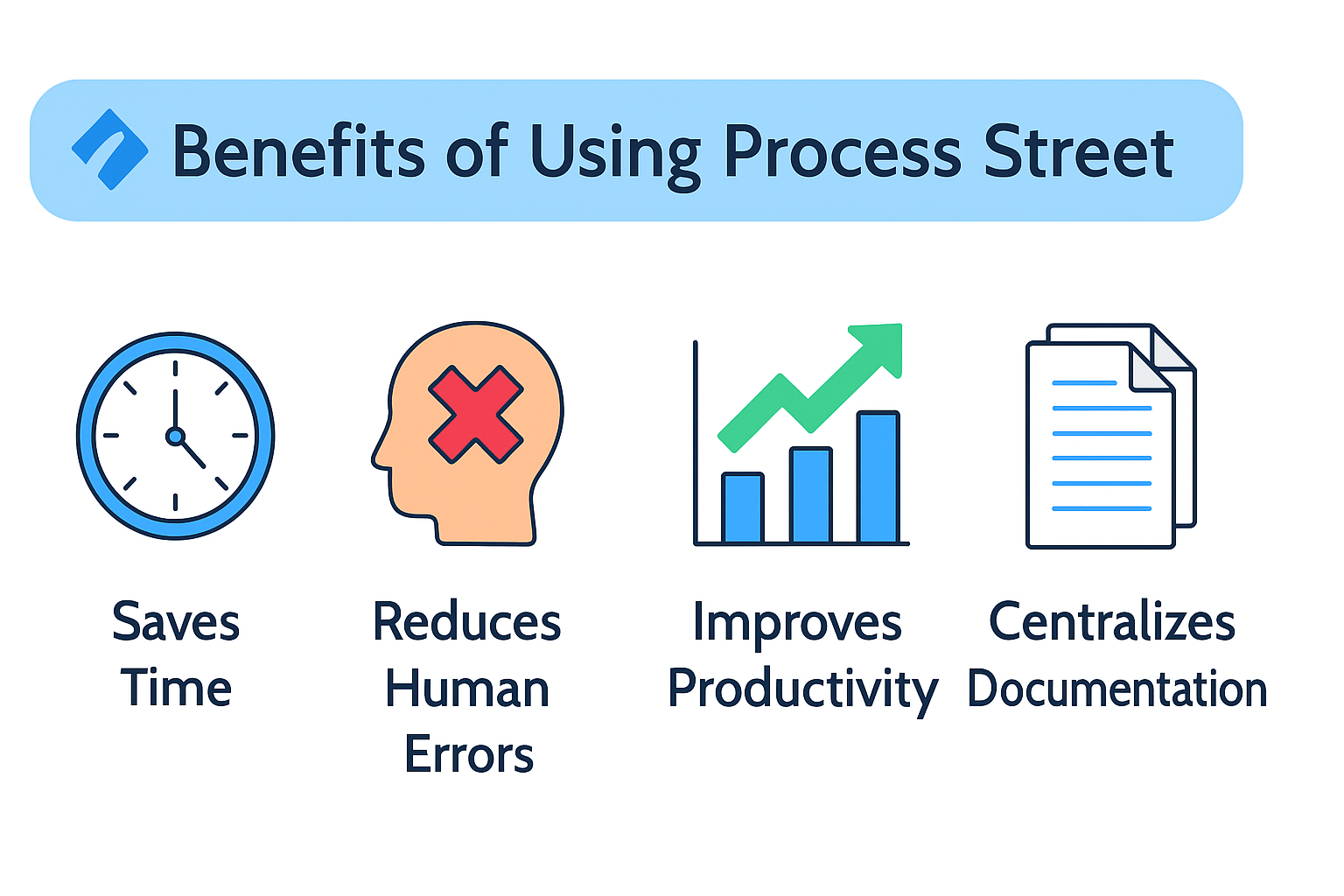 Benefits of Using Process Street

Saves Time

Reduces Human Errors

Improves Productivity

Centralizes Documentation